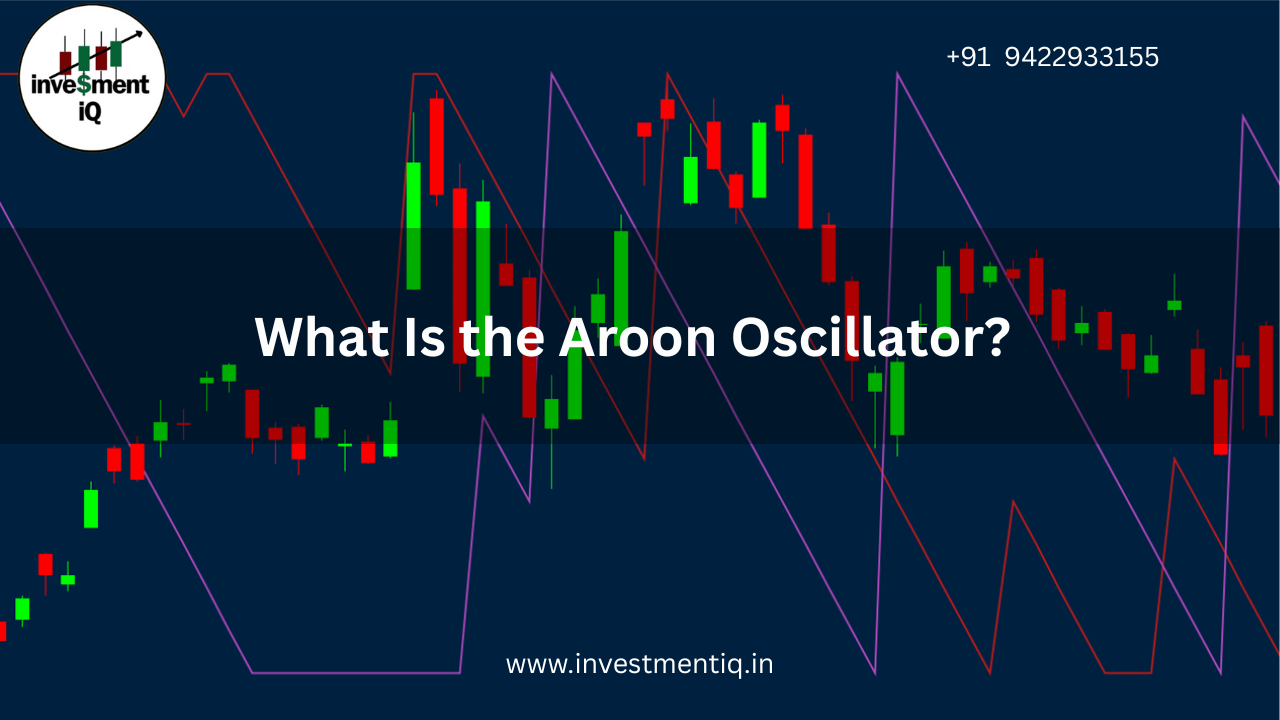 inve$ment iQ

+91 9422933155

What Is the Aroon Oscillator?

www.investmentiq.in